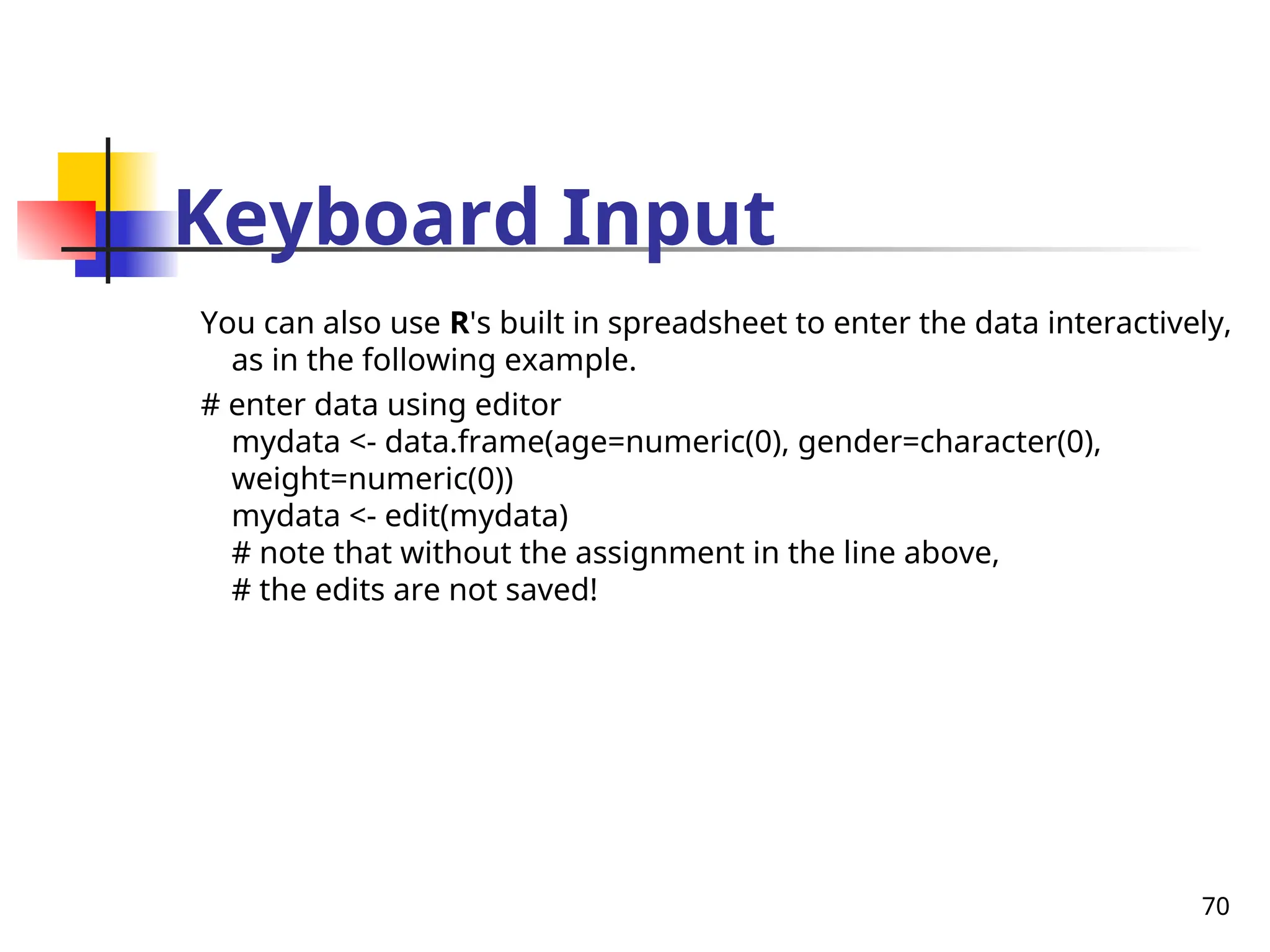 Keyboard Input

You can also use R's built in spreadsheet to enter the data interactively, as in the following example.

# enter data using editor
mydata <- data.frame(age=numeric(0), gender=character(0), weight=numeric(0))
mydata <- edit(mydata)
# note that without the assignment in the line above,
# the edits are not saved!

70